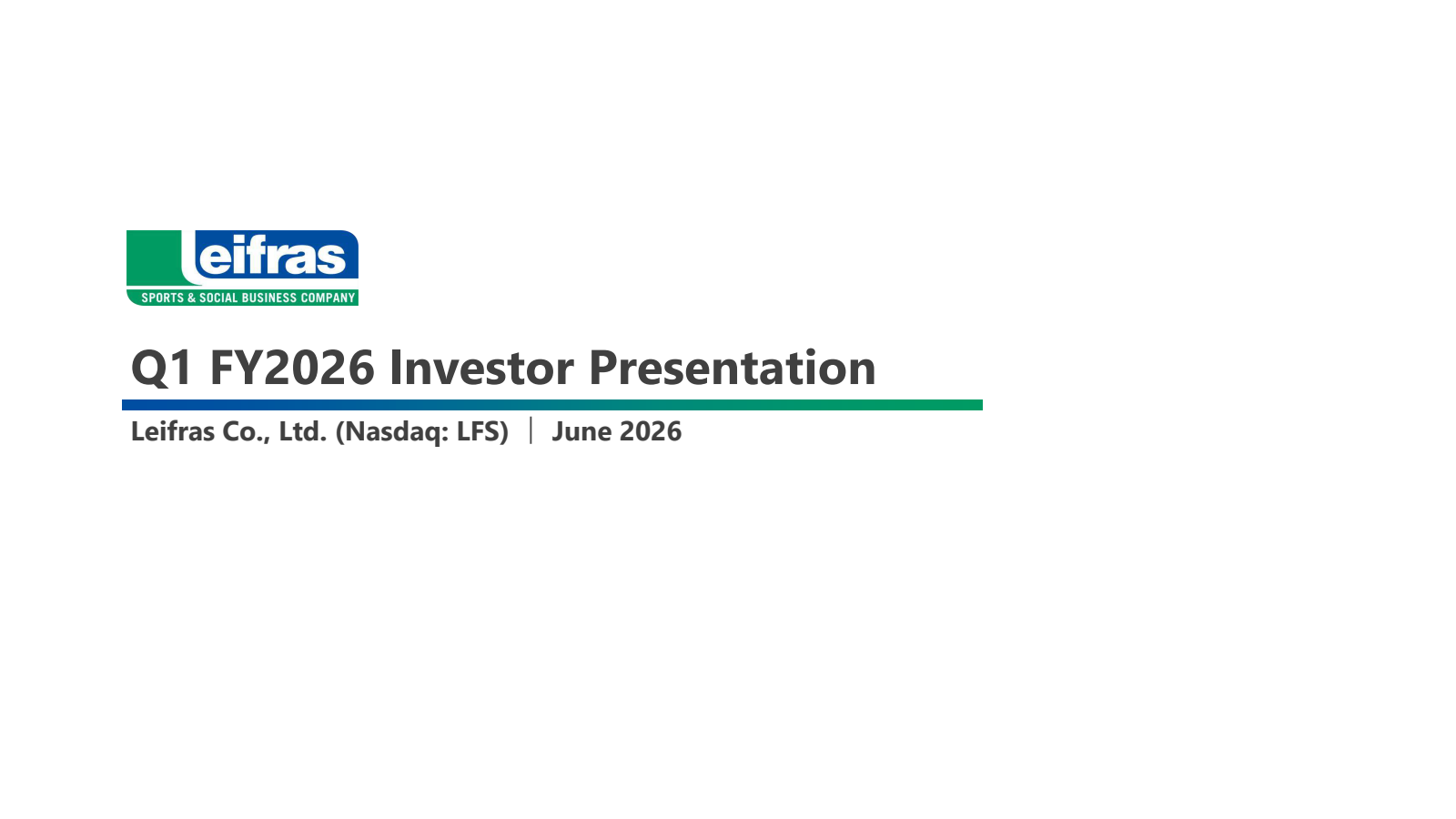 Leifras
SPORTS & SOCIAL BUSINESS COMPANY

Q1 FY2026 Investor Presentation

Leifras Co., Ltd. (Nasdaq: LFS) | June 2026